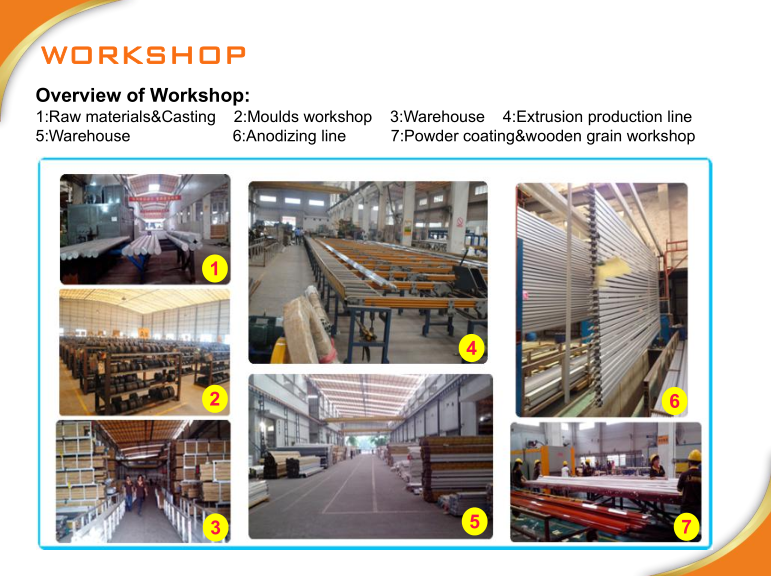 WORKSHOP

Overview of Workshop:
1:Raw materials&Casting 2:Moulds workshop 3:Warehouse 4:Extrusion production line
5:Warehouse 6:Anodizing line 7:Powder coating&wooden grain workshop

1
2
3
4
5
6
7